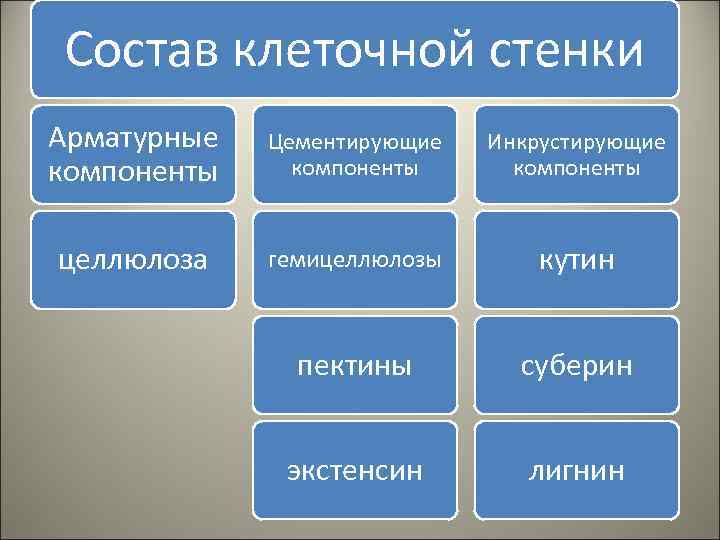 Состав клеточной стенки

Арматурные компоненты

целлюлоза

Цементирующие компоненты

гемицеллюлозы

пектины

экстенсин

Инкрустирующие компоненты

кутин

суберин

лигнин